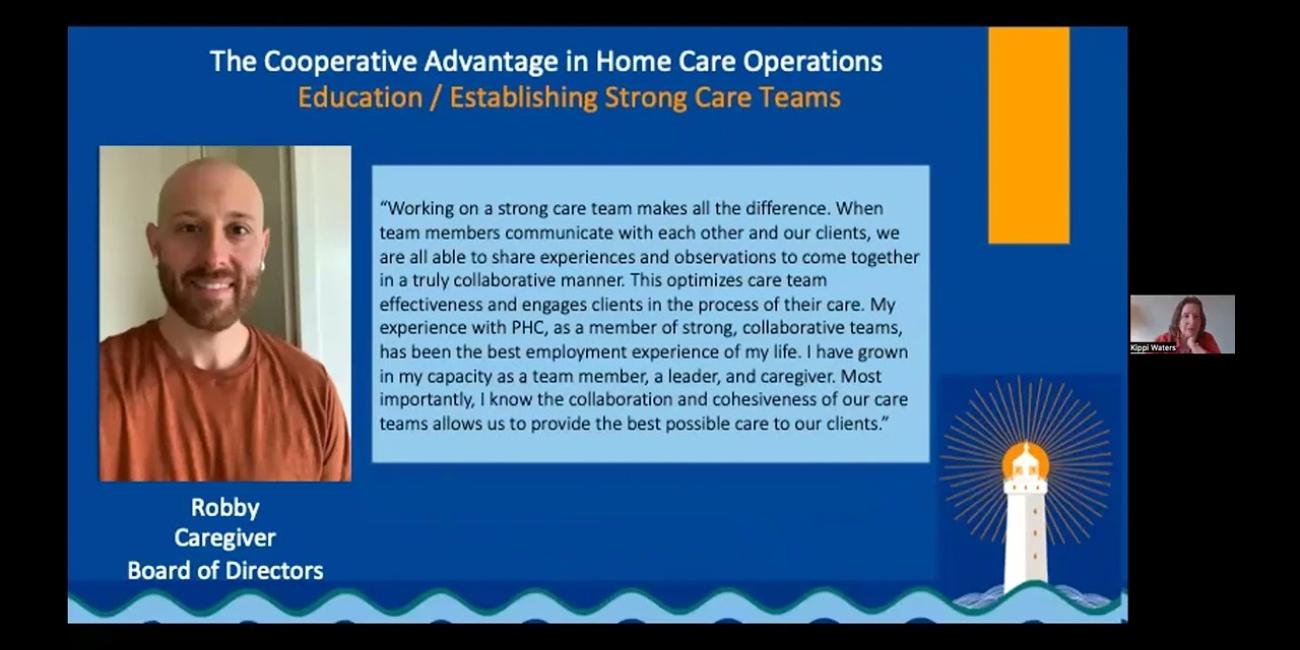 The Cooperative Advantage in Home Care Operations
Education / Establishing Strong Care Teams

"Working on a strong care team makes all the difference. When team members communicate with each other and our clients, we are all able to share experiences and observations to come together in a truly collaborative manner. This optimizes care team effectiveness and engages clients in the process of their care. My experience with PHC, as a member of strong, collaborative teams, has been the best employment experience of my life. I have grown in my capacity as a team member, a leader, and caregiver. Most importantly, I know the collaboration and cohesiveness of our care teams allows us to provide the best possible care to our clients."

Robby
Caregiver
Board of Directors

Kippi Waters